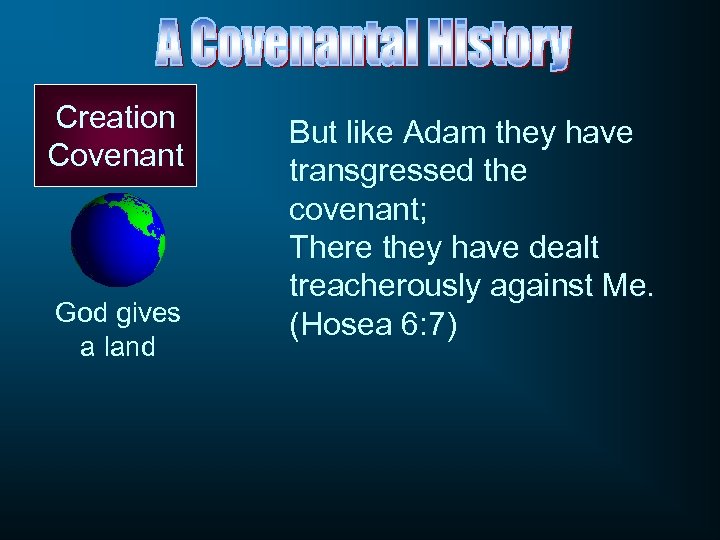 A Covenantal History

Creation Covenant

God gives a land

But like Adam they have transgressed the covenant;
There they have dealt treacherously against Me.
(Hosea 6:7)